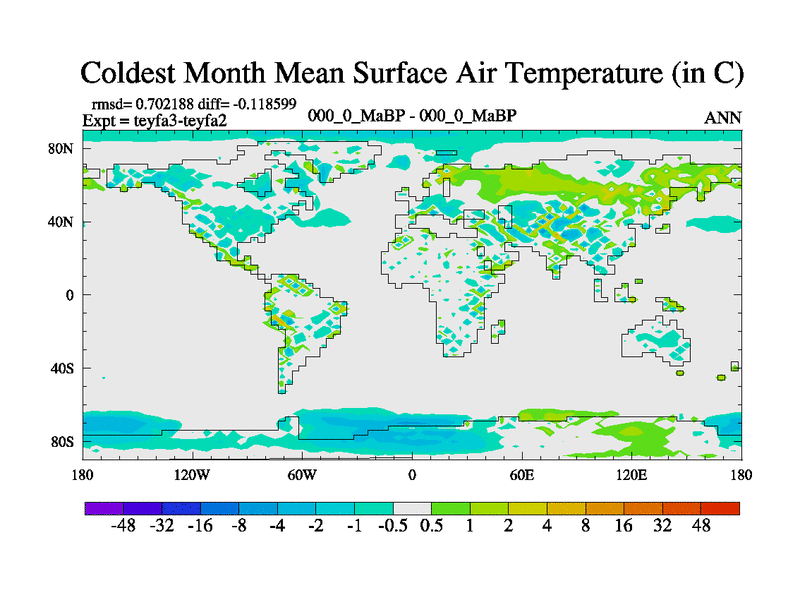 Coldest Month Mean Surface Air Temperature (in C)

rmsd= 0.702188 diff= -0.118599
Expt = teyfa3-teyfa2

000_0_MaBP - 000_0_MaBP

ANN

80N
40N
0
40S
80S

180 120W 60W 0 60E 120E 180

-48 -32 -16 -8 -4 -2 -1 -0.5 0.5 1 2 4 8 16 32 48